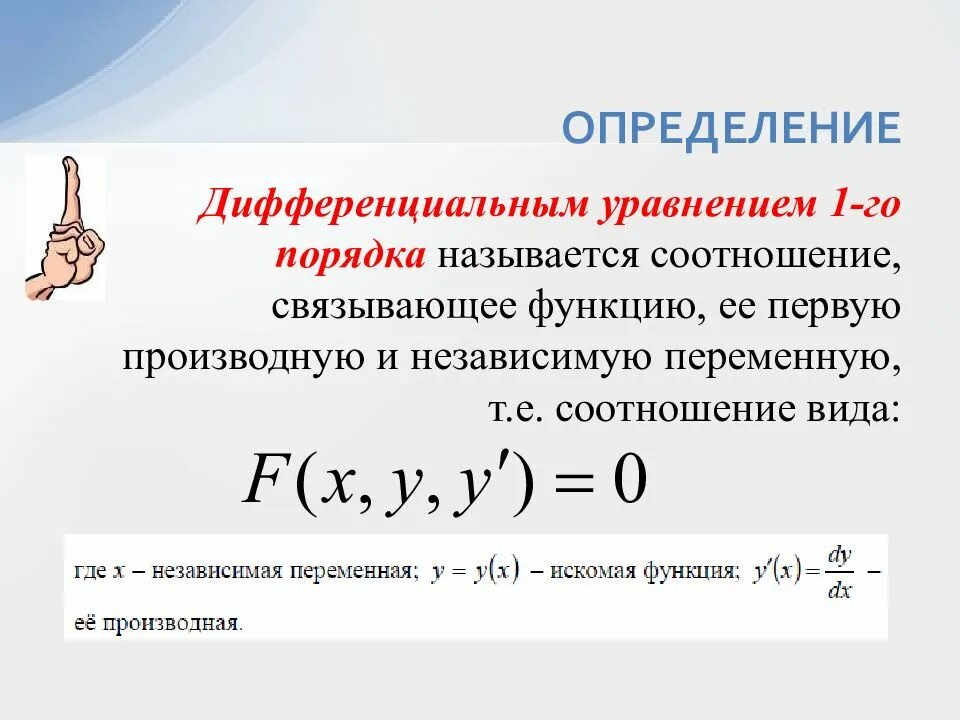 ОПРЕДЕЛЕНИЕ

Дифференциальным уравнением 1-го порядка называется соотношение, связывающее функцию, ее первую производную и независимую переменную, т.е. соотношение вида:

$F(x, y, y') = 0$

где $x$ – независимая переменная; $y = y(x)$ – искомая функция; $y'(x) = \frac{dy}{dx}$ – её производная.